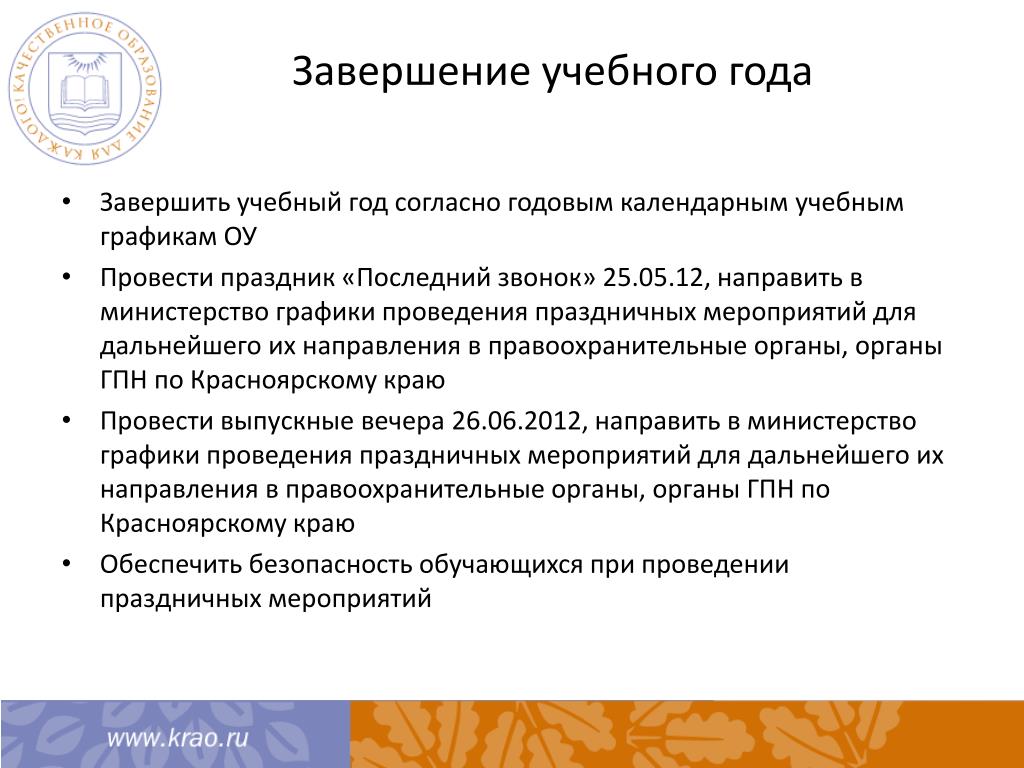 КАЧЕСТВЕННОЕ ОБРАЗОВАНИЕ ДЛЯ КАЖДОГО

Завершение учебного года

• Завершить учебный год согласно годовым календарным учебным графикам ОУ

• Провести праздник «Последний звонок» 25.05.12, направить в министерство графики проведения праздничных мероприятий для дальнейшего их направления в правоохранительные органы, органы ГПН по Красноярскому краю

• Провести выпускные вечера 26.06.2012, направить в министерство графики проведения праздничных мероприятий для дальнейшего их направления в правоохранительные органы, органы ГПН по Красноярскому краю

• Обеспечить безопасность обучающихся при проведении праздничных мероприятий

www.krao.ru